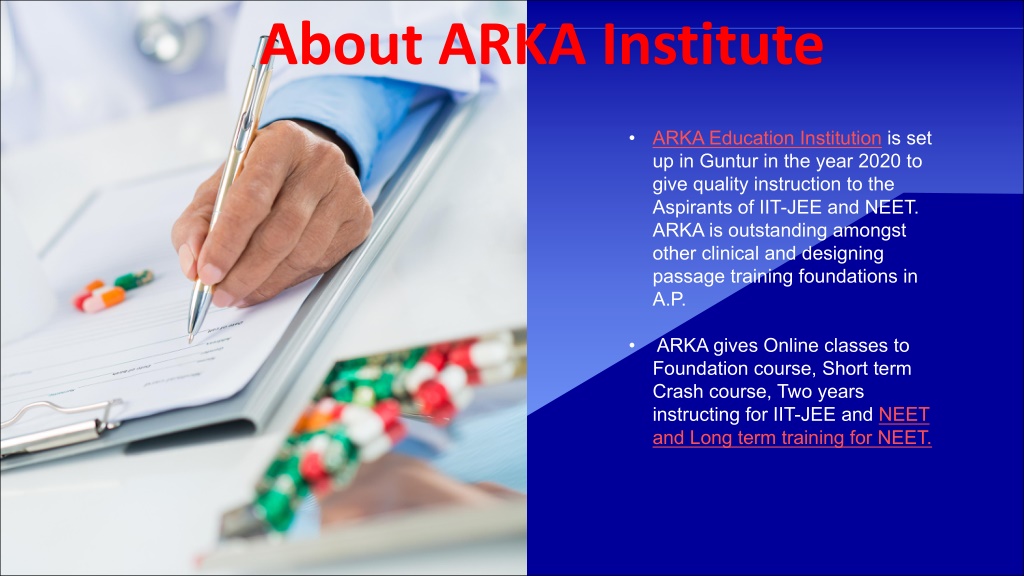 About ARKA Institute

• ARKA Education Institution is set up in Guntur in the year 2020 to give quality instruction to the Aspirants of IIT-JEE and NEET. ARKA is outstanding amongst other clinical and designing passage training foundations in A.P.

• ARKA gives Online classes to Foundation course, Short term Crash course, Two years instructing for IIT-JEE and NEET and Long term training for NEET.